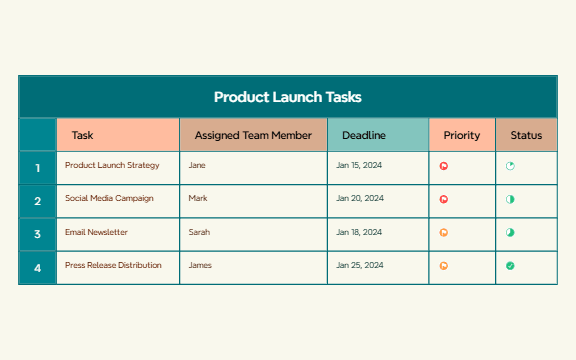 Product Launch Tasks

|  | Task | Assigned Team Member | Deadline | Priority | Status |
|---|---|---|---|---|---|
| 1 | Product Launch Strategy | Jane | Jan 15, 2024 |  |  |
| 2 | Social Media Campaign | Mark | Jan 20, 2024 |  |  |
| 3 | Email Newsletter | Sarah | Jan 18, 2024 |  |  |
| 4 | Press Release Distribution | James | Jan 25, 2024 |  |  |